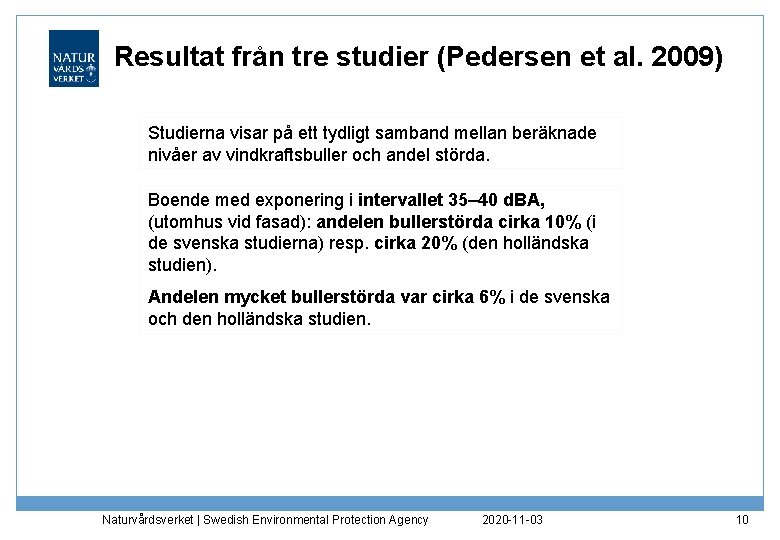 NATUR
VÅRDS
VERKET

Resultat från tre studier (Pedersen et al. 2009)

Studierna visar på ett tydligt samband mellan beräknade nivåer av vindkraftsbuller och andel störda.

Boende med exponering i intervallet 35–40 dBA, (utomhus vid fasad): andelen bullerstörda cirka 10% (i de svenska studierna) resp. cirka 20% (den holländska studien).

Andelen mycket bullerstörda var cirka 6% i de svenska och den holländska studien.

Naturvårdsverket | Swedish Environmental Protection Agency 2020-11-03 10